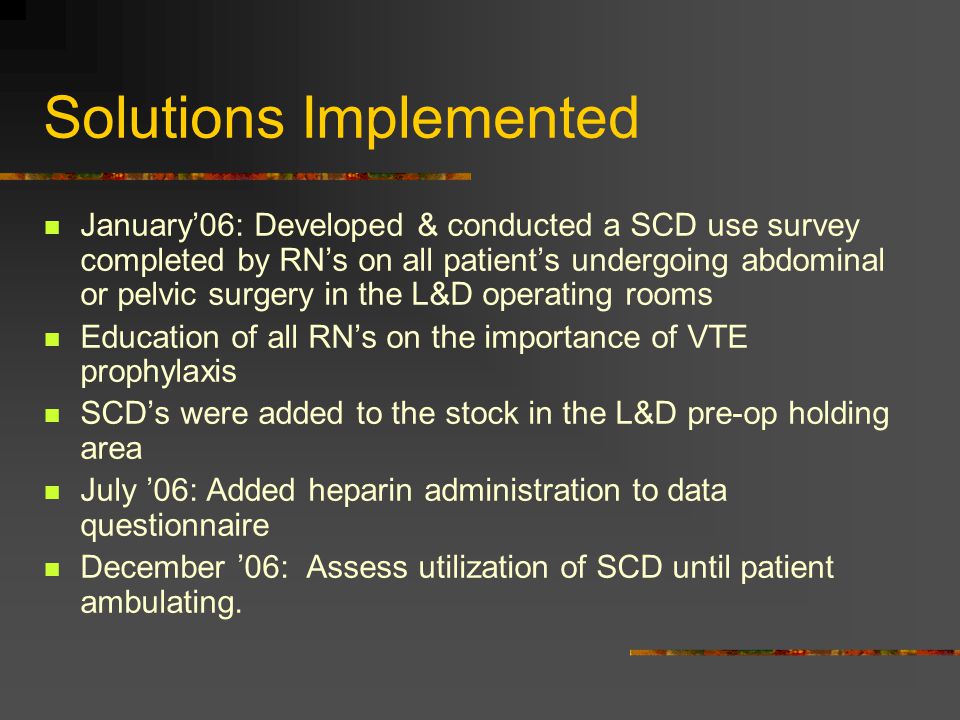 Solutions Implemented

- January’06: Developed & conducted a SCD use survey completed by RN’s on all patient’s undergoing abdominal or pelvic surgery in the L&D operating rooms
- Education of all RN’s on the importance of VTE prophylaxis
- SCD’s were added to the stock in the L&D pre-op holding area
- July ’06: Added heparin administration to data questionnaire
- December ’06: Assess utilization of SCD until patient ambulating.